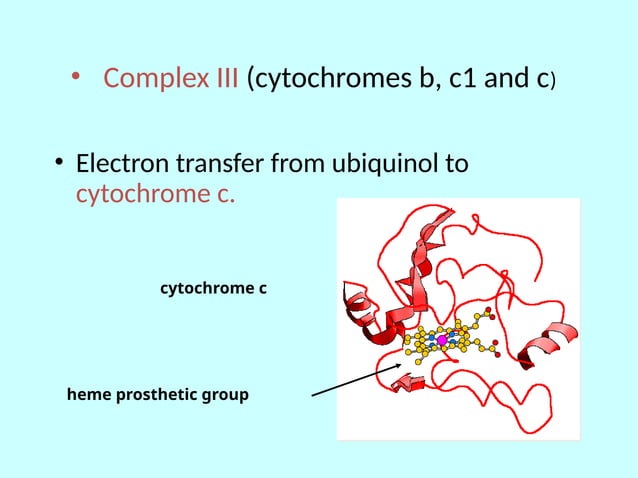 • Complex III (cytochromes b, c1 and c)

• Electron transfer from ubiquinol to cytochrome c.

cytochrome c

heme prosthetic group